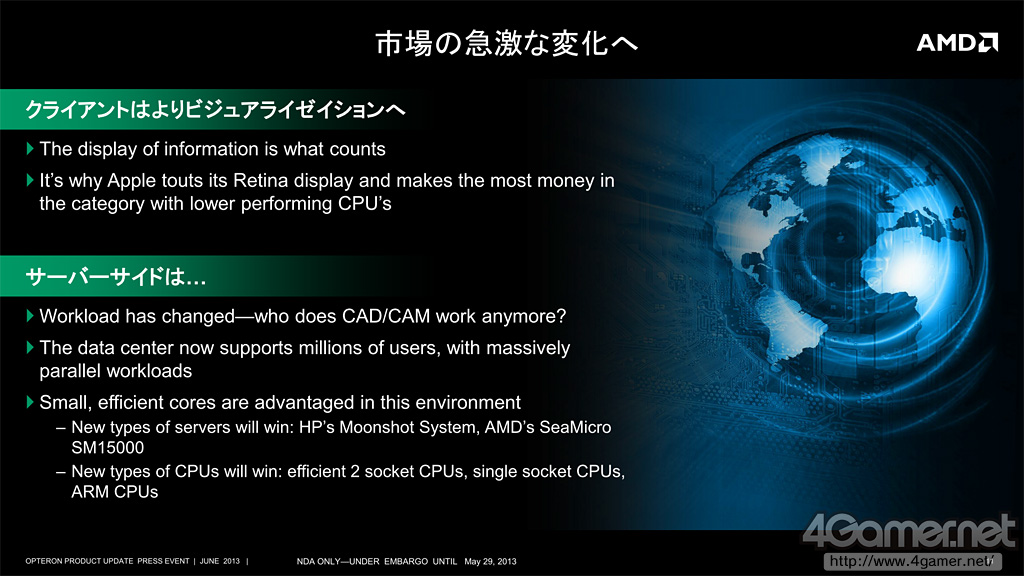 市場の急激な変化へ

AMD

クライアントはよりビジュアライゼイションへ

The display of information is what counts

It's why Apple touts its Retina display and makes the most money in the category with lower performing CPU's

サーバーサイドは…

Workload has changed—who does CAD/CAM work anymore?

The data center now supports millions of users, with massively parallel workloads

Small, efficient cores are advantaged in this environment

– New types of servers will win: HP's Moonshot System, AMD's SeaMicro SM15000

– New types of CPUs will win: efficient 2 socket CPUs, single socket CPUs, ARM CPUs

OPTERON PRODUCT UPDATE PRESS EVENT | JUNE 2013 | NDA ONLY—UNDER EMBARGO UNTIL May 29, 2013

4Gamer.net
http://www.4gamer.net/